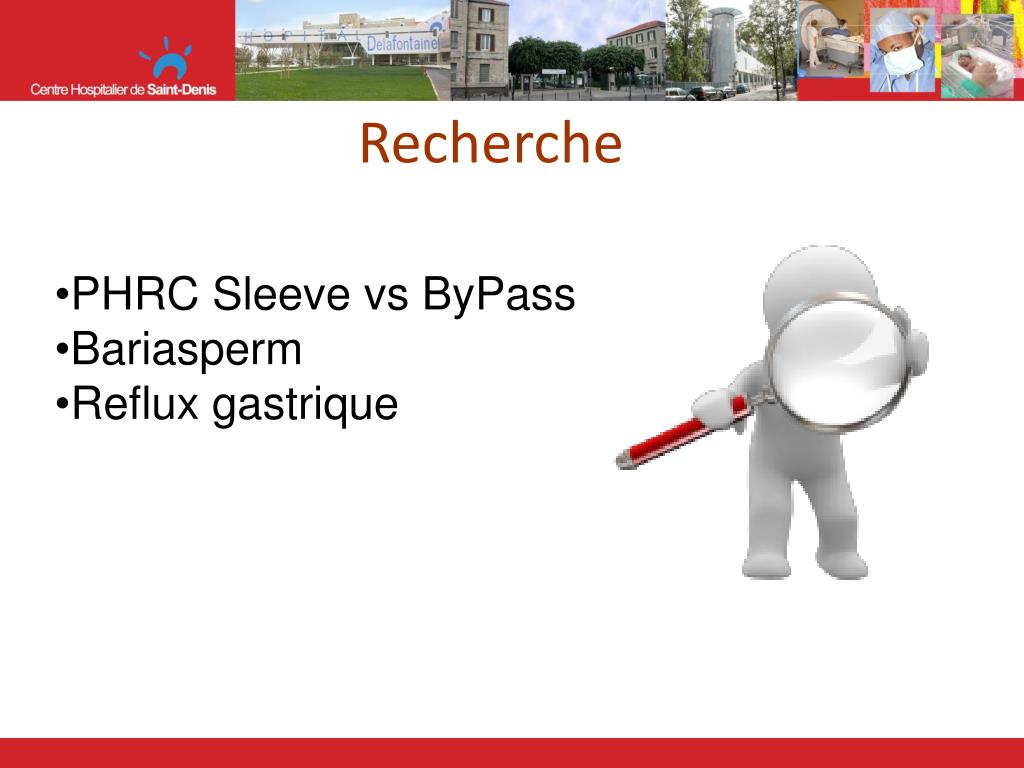 Centre Hospitalier de Saint-Denis

HOPITAL Delafontaine

Recherche

•PHRC Sleeve vs ByPass
•Bariasperm
•Reflux gastrique